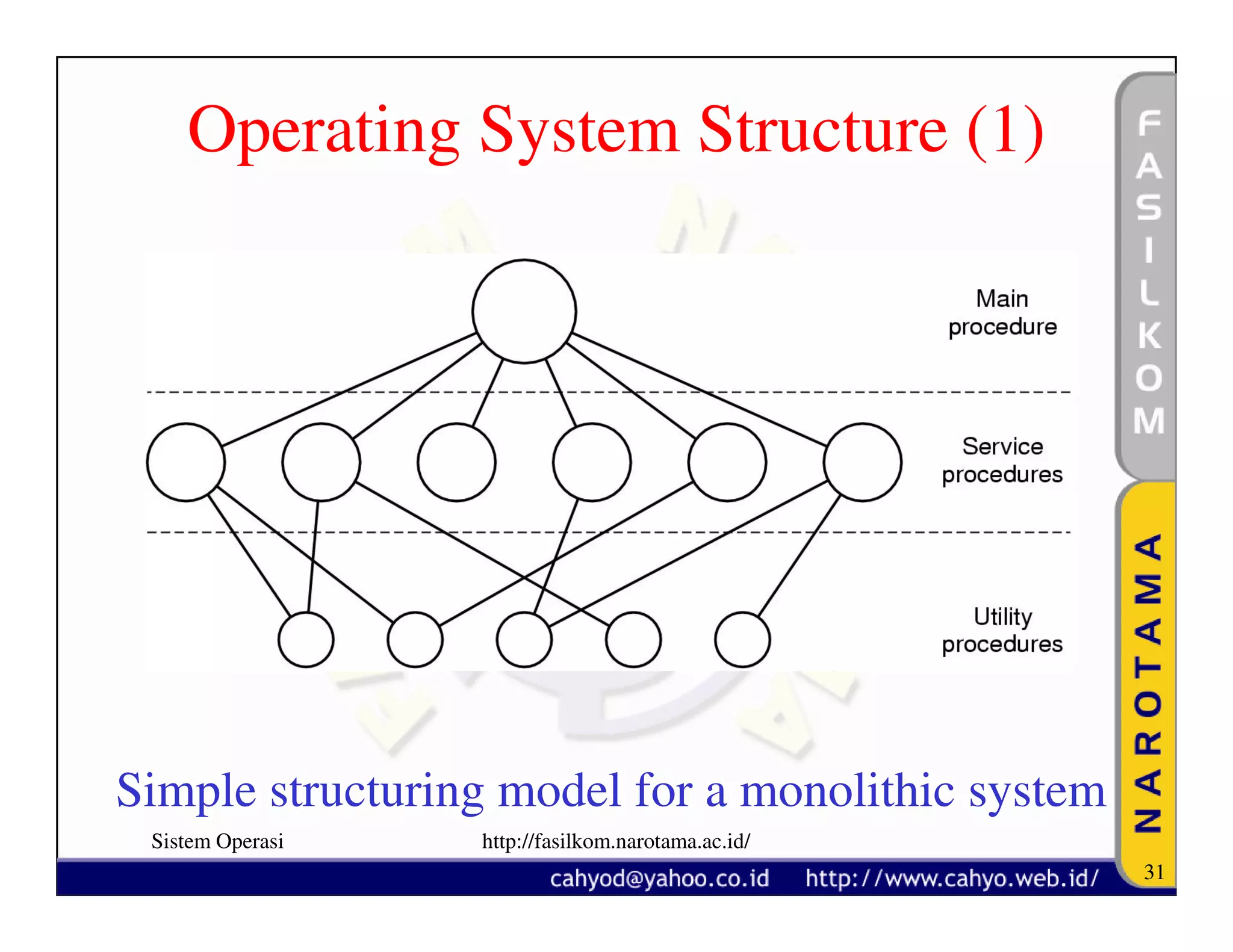 Operating System Structure (1)

Main procedure

Service procedures

Utility procedures

Simple structuring model for a monolithic system

Sistem Operasi

http://fasilkom.narotama.ac.id/

cahyod@yahoo.co.id http://www.cahyo.web.id/

FASILKOM

NAROTAMA

31